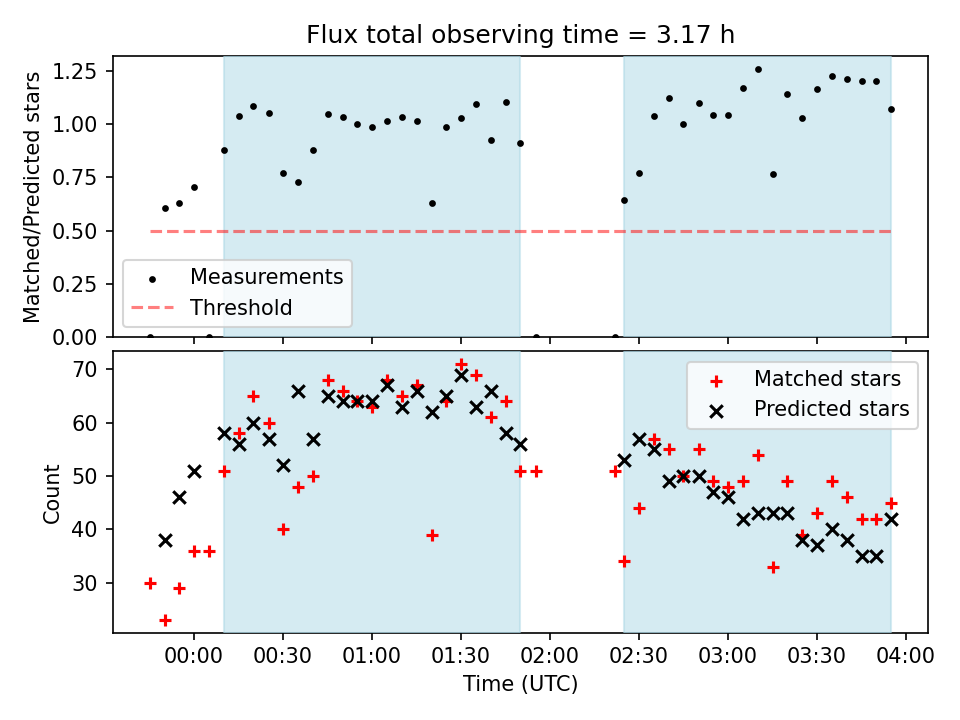 Flux total observing time = 3.17 h

Matched/Predicted stars

1.25
1.00
0.75
0.50
0.25
0.00

Measurements
Threshold

Count

70
60
50
40
30

Matched stars
Predicted stars

00:00 00:30 01:00 01:30 02:00 02:30 03:00 03:30 04:00

Time (UTC)